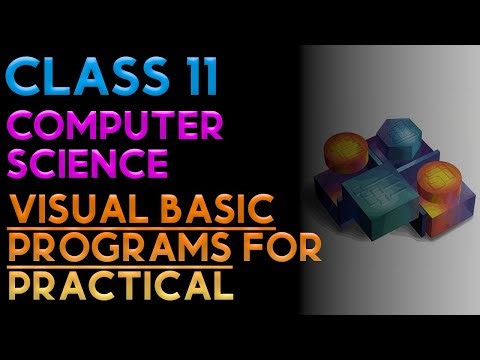 CLASS 11
COMPUTER SCIENCE
VISUAL BASIC PROGRAMS FOR PRACTICAL